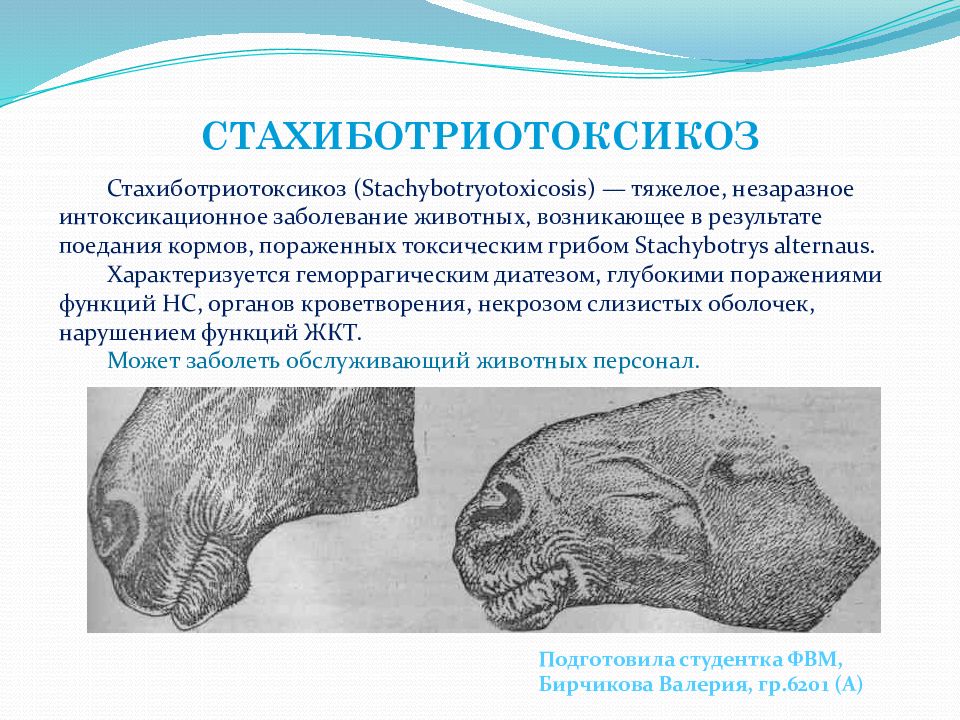 СТАХИБОТРИОТОКСИКОЗ

Стахиботриотоксикоз (Stachybotryotoxicosis) — тяжелое, незаразное интоксикационное заболевание животных, возникающее в результате поедания кормов, пораженных токсическим грибом Stachybotrys alternaus.

Характеризуется геморрагическим диатезом, глубокими поражениями функций НС, органов кроветворения, некрозом слизистых оболочек, нарушением функций ЖКТ.

Может заболеть обслуживающий животных персонал.

Подготовила студентка ФВМ, Бирчикова Валерия, гр.6201 (А)